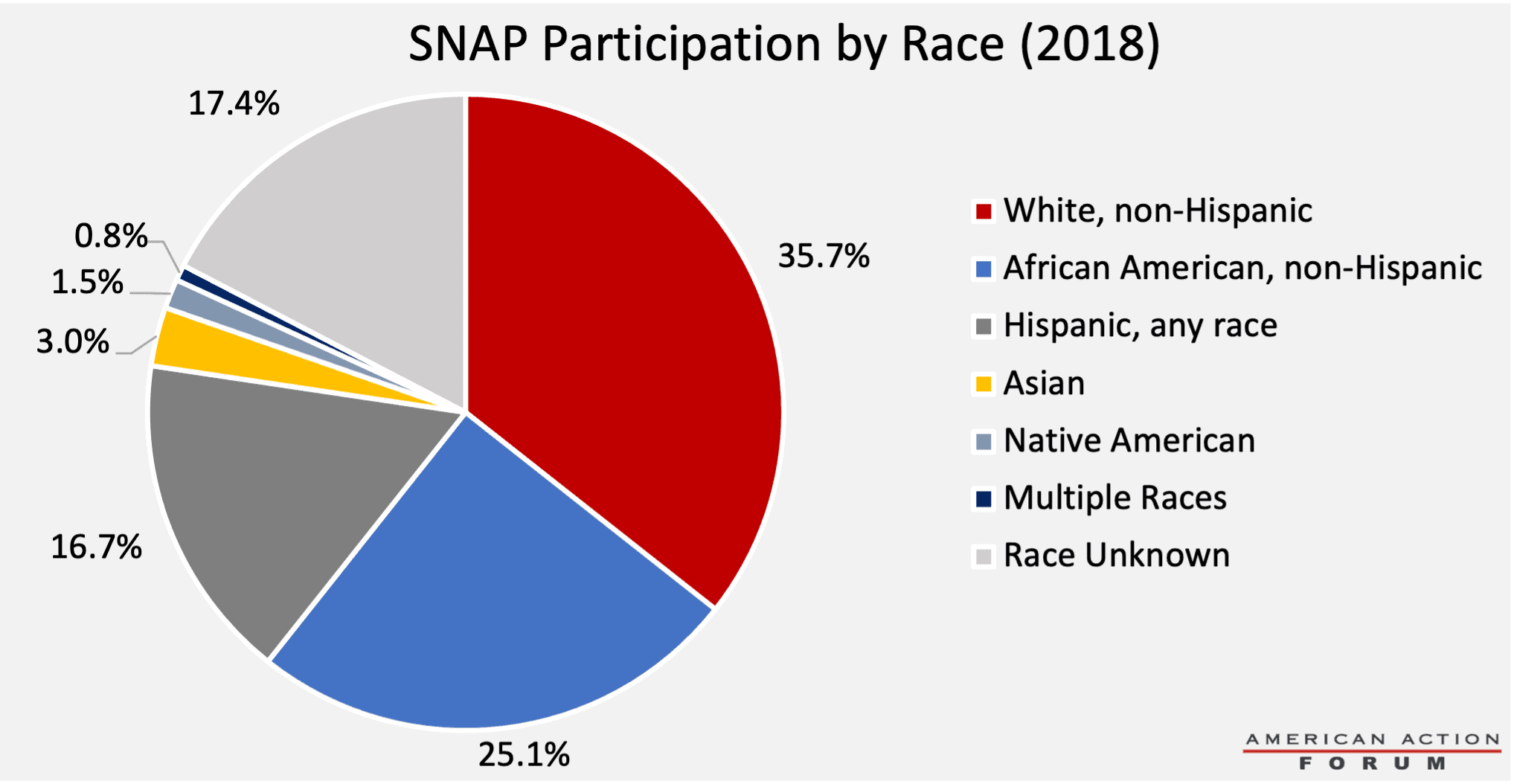 SNAP Participation by Race (2018)

17.4%

0.8%

1.5%

3.0%

16.7%

25.1%

35.7%

White, non-Hispanic
African American, non-Hispanic
Hispanic, any race
Asian
Native American
Multiple Races
Race Unknown

AMERICAN ACTION
FORUM